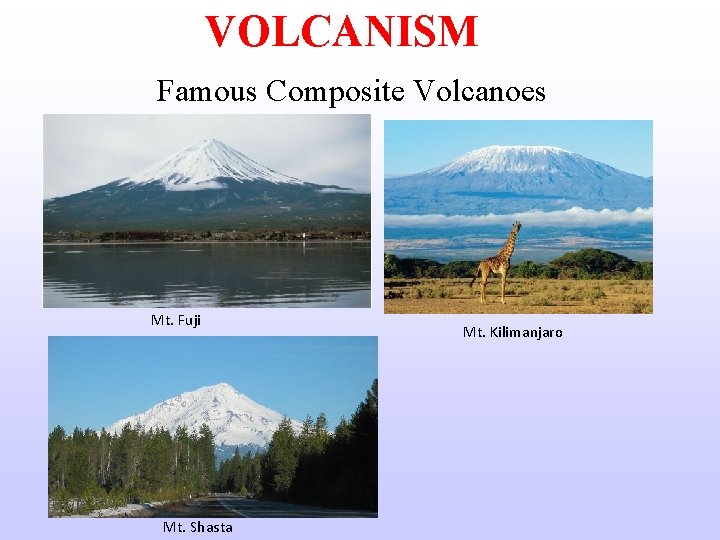 VOLCANISM

Famous Composite Volcanoes

Mt. Fuji

Mt. Kilimanjaro

Mt. Shasta